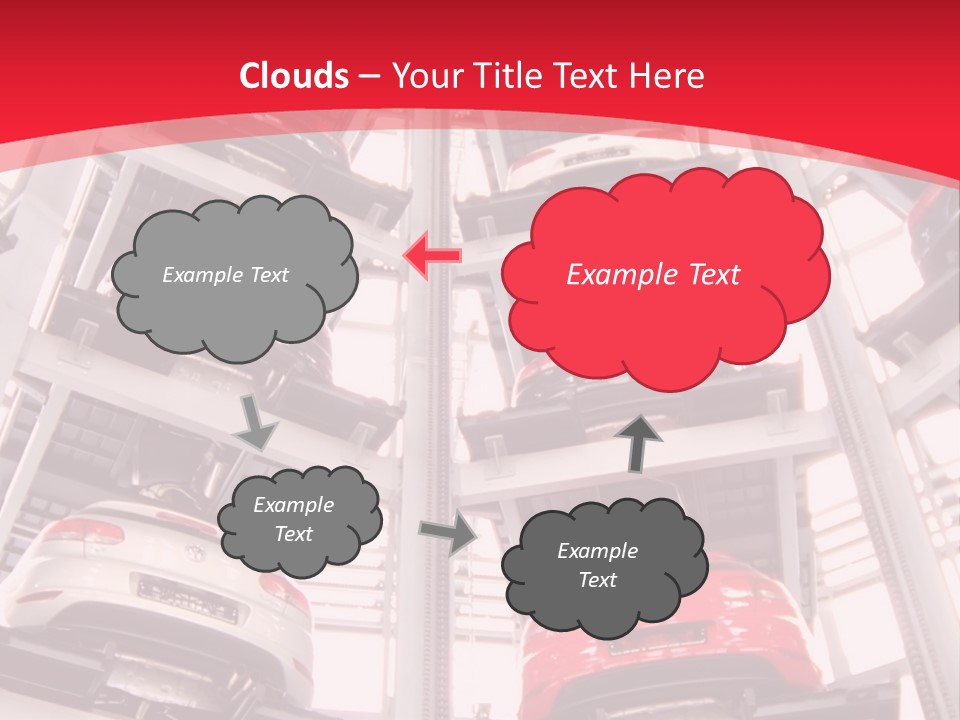 Clouds – Your Title Text Here

Example Text

Example Text

Example Text

Example Text